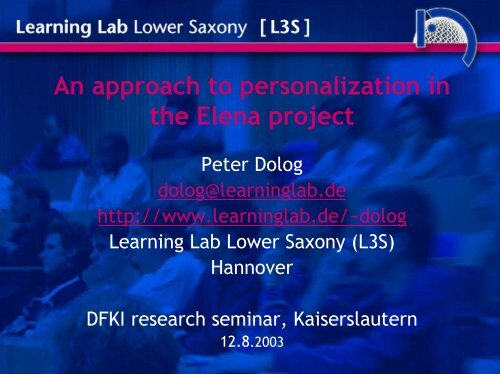 Learning Lab Lower Saxony [ L3S ]

An approach to personalization in the Elena project

Peter Dolog
dolog@learninglab.de
http://www.learninglab.de/~dolog
Learning Lab Lower Saxony (L3S)
Hannover

DFKI research seminar, Kaiserslautern
12.8.2003